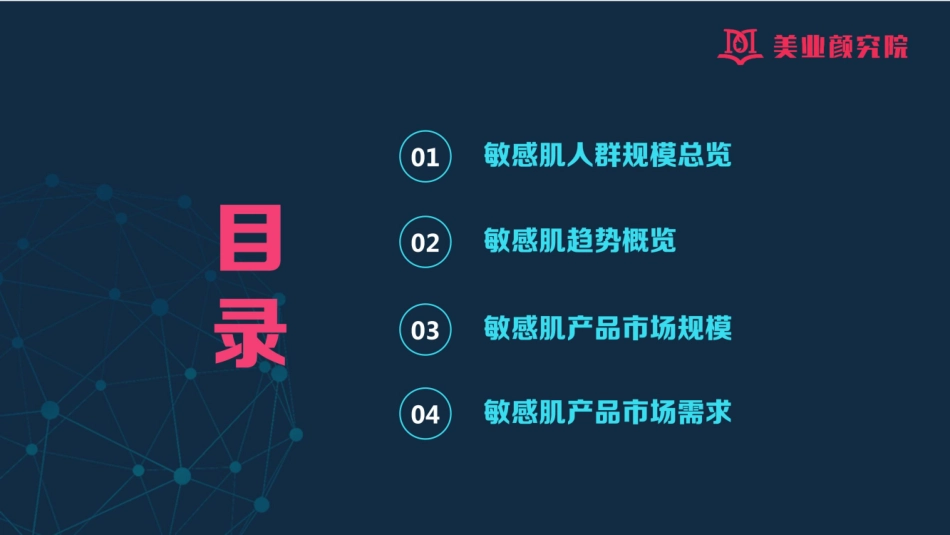 美业颜究院

目录

01 敏感肌人群规模总览

02 敏感肌趋势概览

03 敏感肌产品市场规模

04 敏感肌产品市场需求